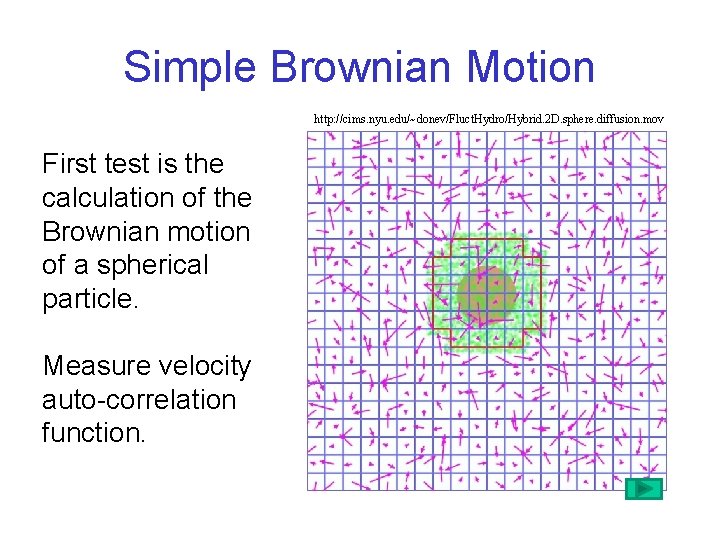 Simple Brownian Motion

http://cims.nyu.edu/~donev/FluctHydro/Hybrid.2D.sphere.diffusion.mov

First test is the calculation of the Brownian motion of a spherical particle.

Measure velocity auto-correlation function.